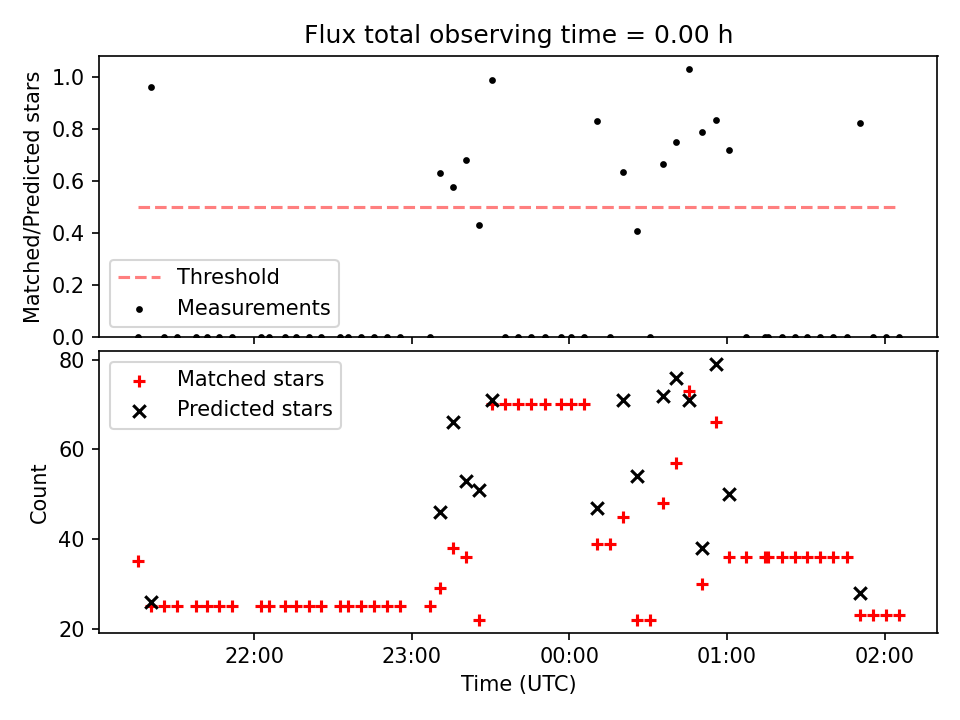 Flux total observing time = 0.00 h

Matched/Predicted stars

1.0
0.8
0.6
0.4
0.2
0.0

Threshold
Measurements

Count

80
60
40
20

Matched stars
Predicted stars

22:00
23:00
00:00
01:00
02:00

Time (UTC)